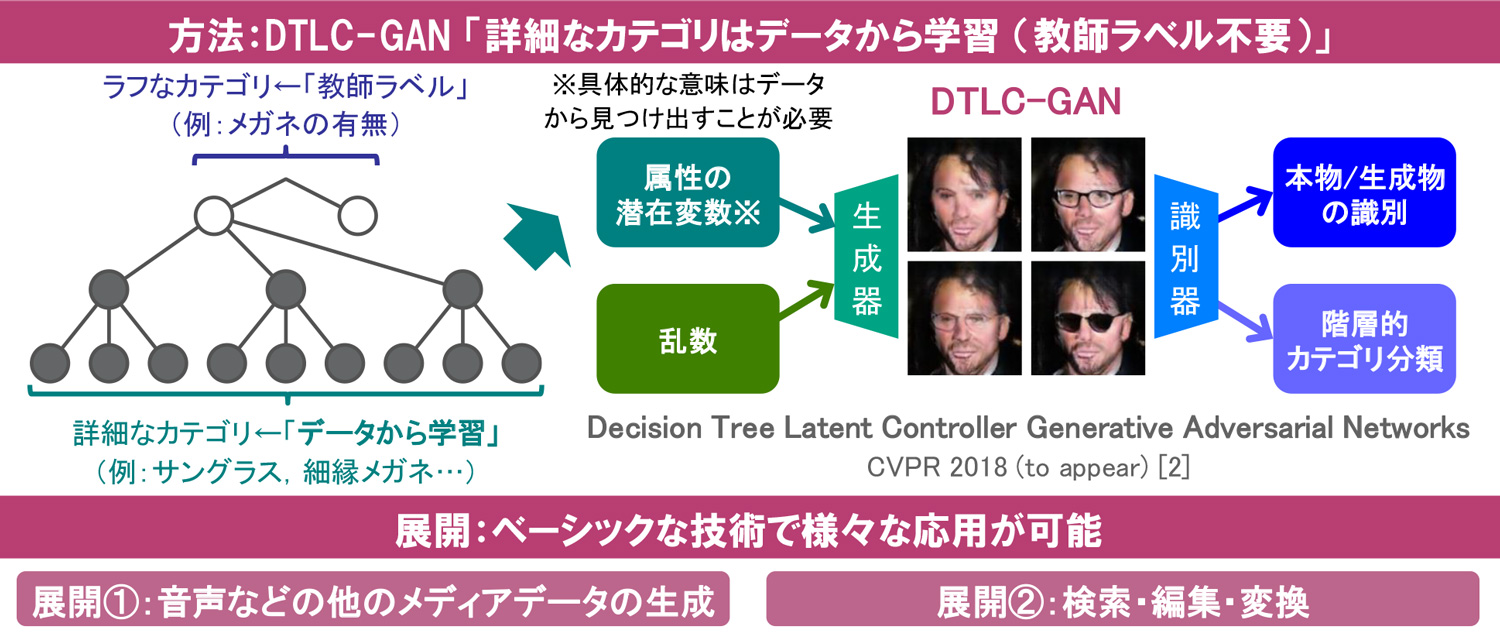 方法：DTLC-GAN「詳細なカテゴリはデータから学習（教師ラベル不要）」

ラフなカテゴリ←「教師ラベル」
（例：メガネの有無）

詳細なカテゴリ←「データから学習」
（例：サングラス，細縁メガネ…）

※具体的な意味はデータから見つけ出すことが必要

DTLC-GAN

属性の潜在変数※

乱数

生成器

識別器

本物/生成物の識別

階層的カテゴリ分類

Decision Tree Latent Controller Generative Adversarial Networks
CVPR 2018 (to appear) [2]

展開：ベーシックな技術で様々な応用が可能

展開①：音声などの他のメディアデータの生成

展開②：検索・編集・変換